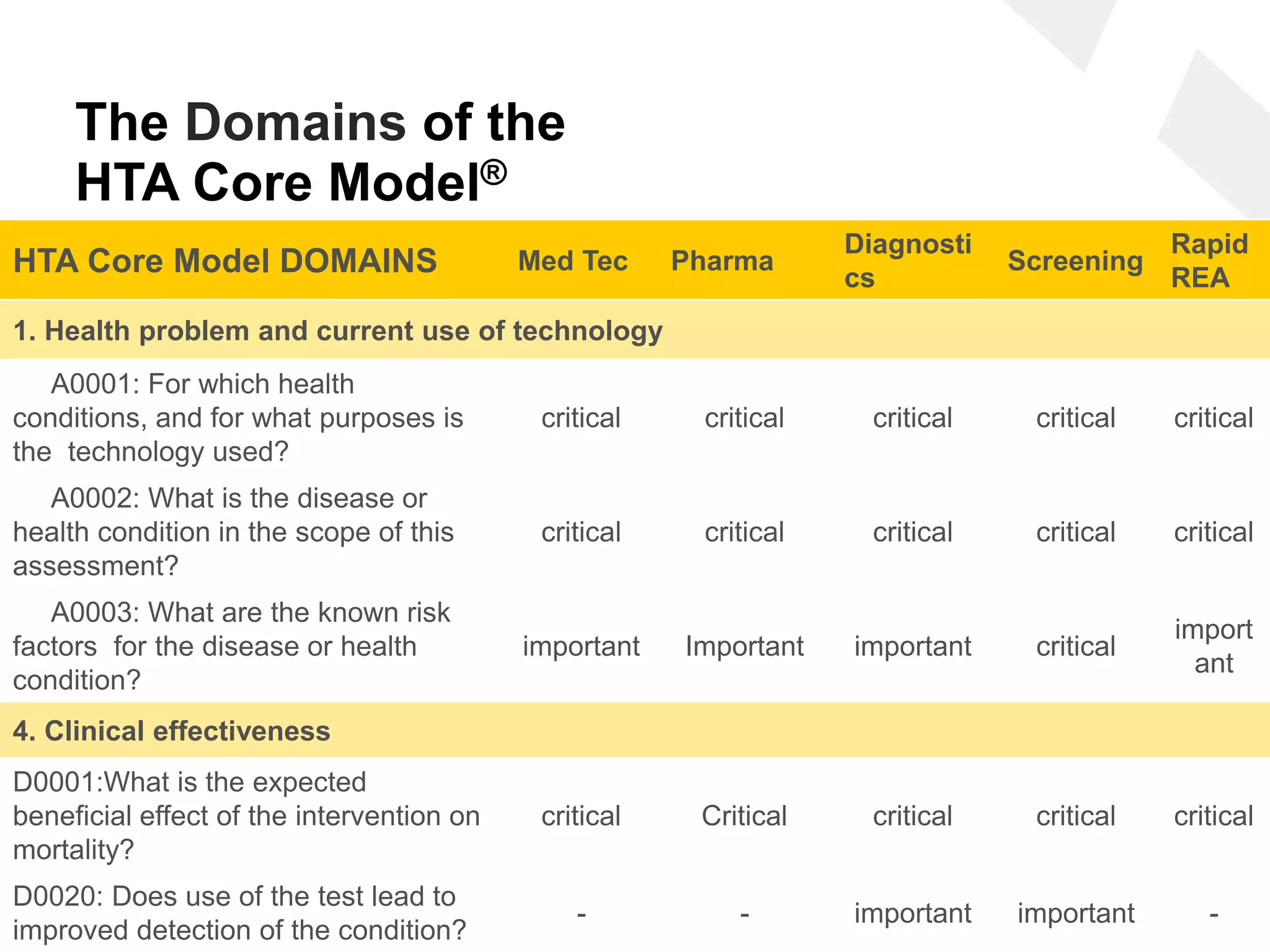 The Domains of the HTA Core Model®

| HTA Core Model DOMAINS | Med Tec | Pharma | Diagnostics | Screening | Rapid REA |
|---|---|---|---|---|---|
| 1. Health problem and current use of technology | | | | | |
| A0001: For which health conditions, and for what purposes is the technology used? | critical | critical | critical | critical | critical |
| A0002: What is the disease or health condition in the scope of this assessment? | critical | critical | critical | critical | critical |
| A0003: What are the known risk factors for the disease or health condition? | important | Important | important | critical | important |
| 4. Clinical effectiveness | | | | | |
| D0001:What is the expected beneficial effect of the intervention on mortality? | critical | Critical | critical | critical | critical |
| D0020: Does use of the test lead to improved detection of the condition? | - | - | important | important | - |